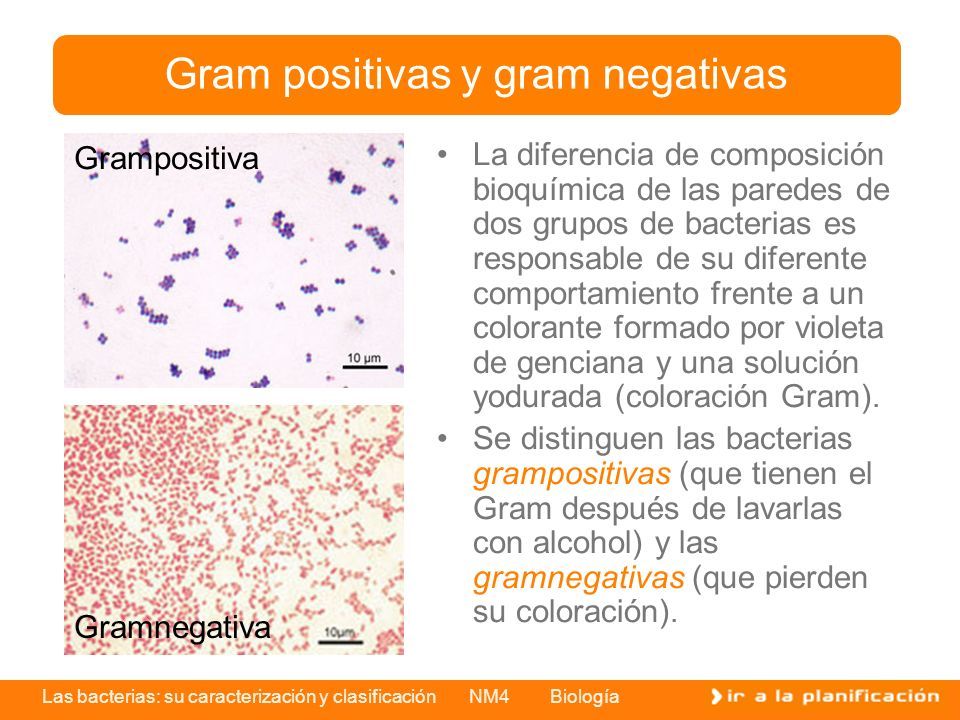 Gram positivas y gram negativas

Grampositiva

10 µm

Gramnegativa

10µm

• La diferencia de composición bioquímica de las paredes de dos grupos de bacterias es responsable de su diferente comportamiento frente a un colorante formado por violeta de genciana y una solución yodurada (coloración Gram).

• Se distinguen las bacterias grampositivas (que tienen el Gram después de lavarlas con alcohol) y las gramnegativas (que pierden su coloración).

Las bacterias: su caracterización y clasificación NM4 Biología

ir a la planificación